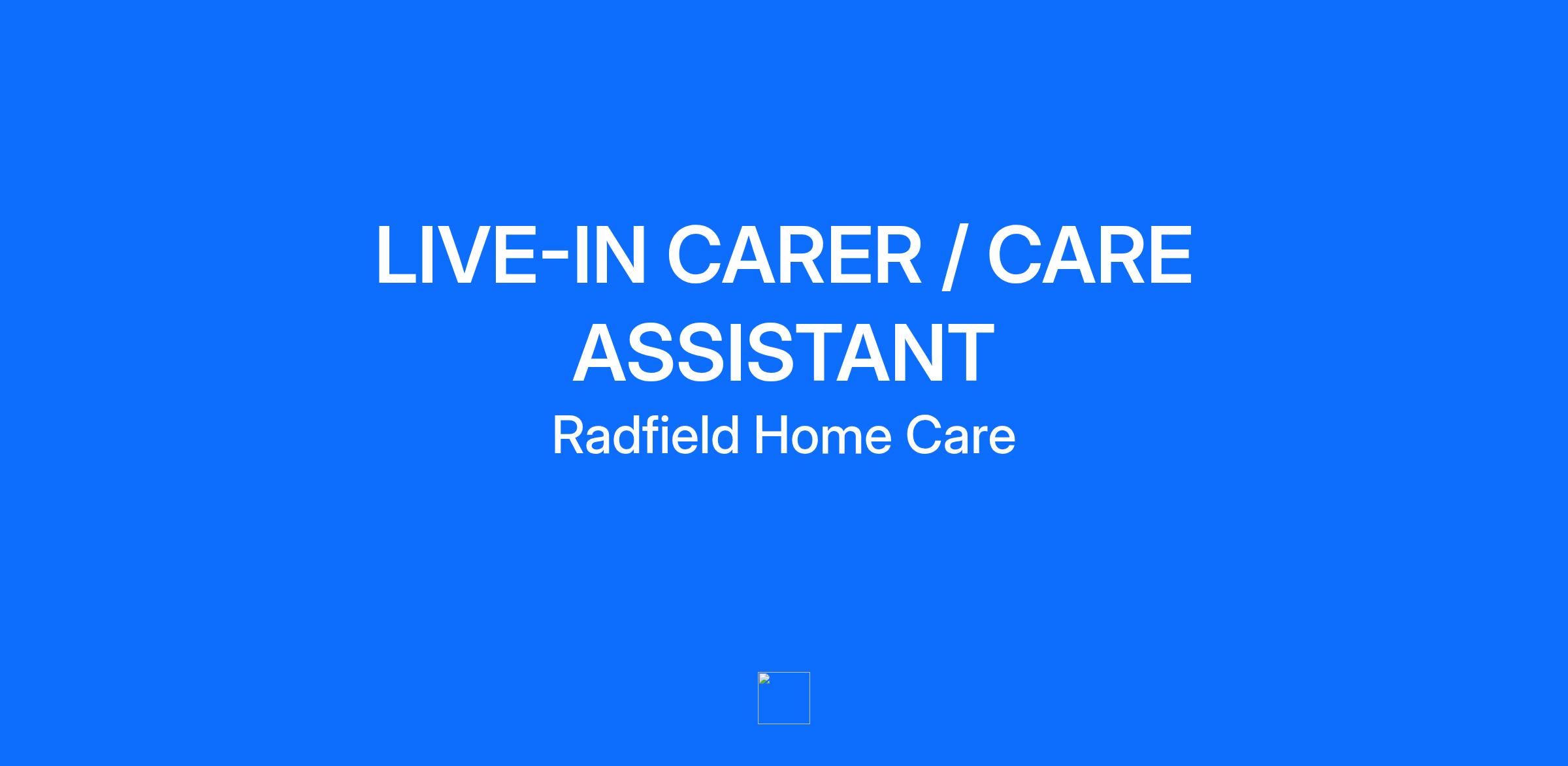 LIVE-IN CARER / CARE ASSISTANT

Radfield Home Care